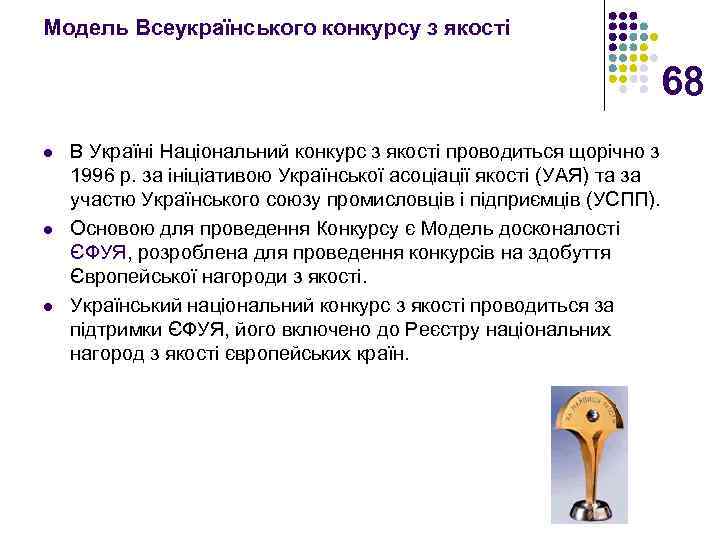 Модель Всеукраїнського конкурсу з якості

68

- В Україні Національний конкурс з якості проводиться щорічно з 1996 р. за ініціативою Української асоціації якості (УАЯ) та за участю Українського союзу промисловців і підприємців (УСПП).
- Основою для проведення Конкурсу є Модель досконалості ЄФУЯ, розроблена для проведення конкурсів на здобуття Європейської нагороди з якості.
- Український національний конкурс з якості проводиться за підтримки ЄФУЯ, його включено до Реєстру національних нагород з якості європейських країн.